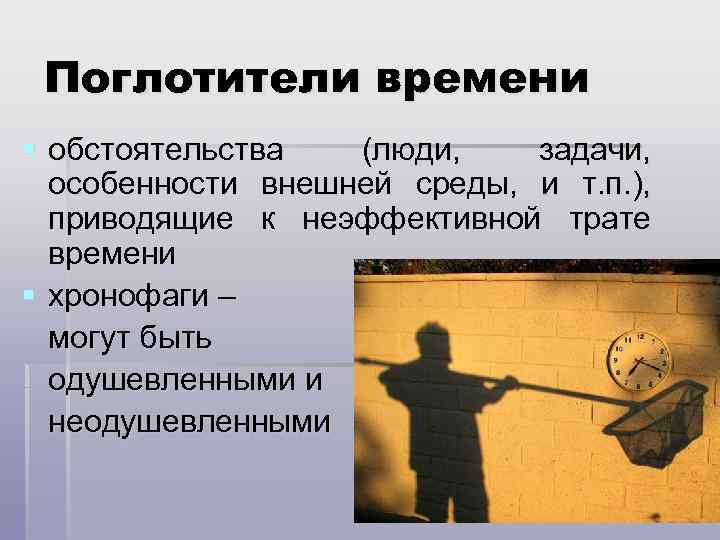 Поглотители времени

обстоятельства (люди, задачи, особенности внешней среды, и т.п.), приводящие к неэффективной трате времени

хронофаги – могут быть одушевленными и неодушевленными